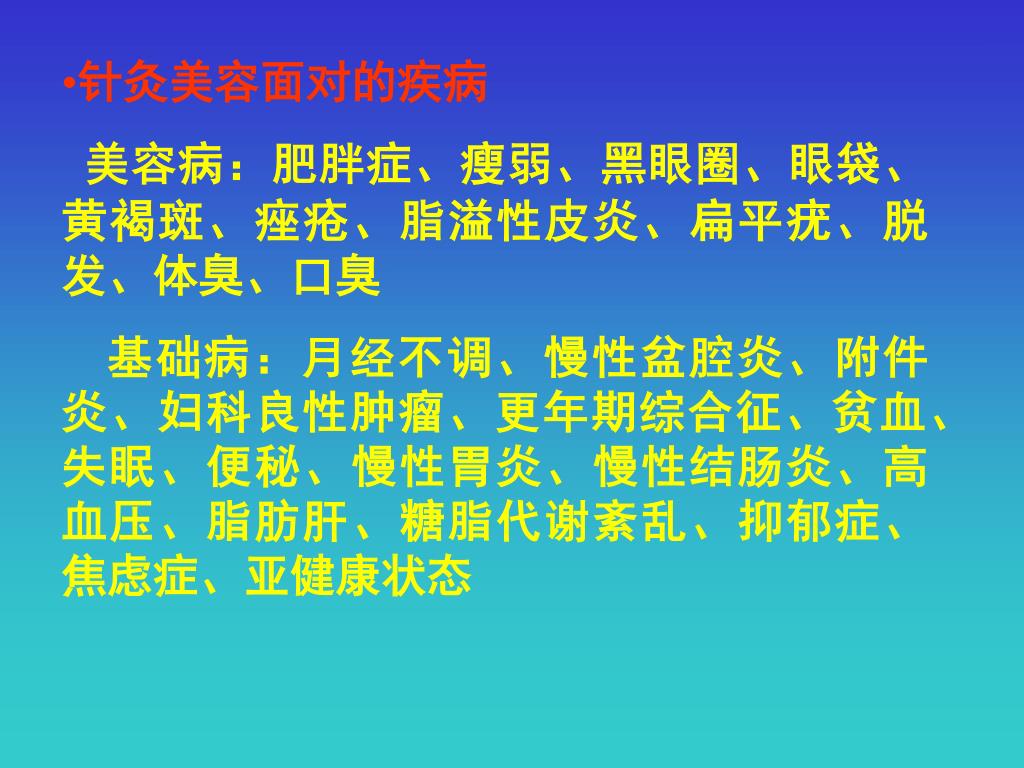 •针灸美容面对的疾病

美容病：肥胖症、瘦弱、黑眼圈、眼袋、黄褐斑、痤疮、脂溢性皮炎、扁平疣、脱发、体臭、口臭

基础病：月经不调、慢性盆腔炎、附件炎、妇科良性肿瘤、更年期综合征、贫血、失眠、便秘、慢性胃炎、慢性结肠炎、高血压、脂肪肝、糖脂代谢紊乱、抑郁症、焦虑症、亚健康状态